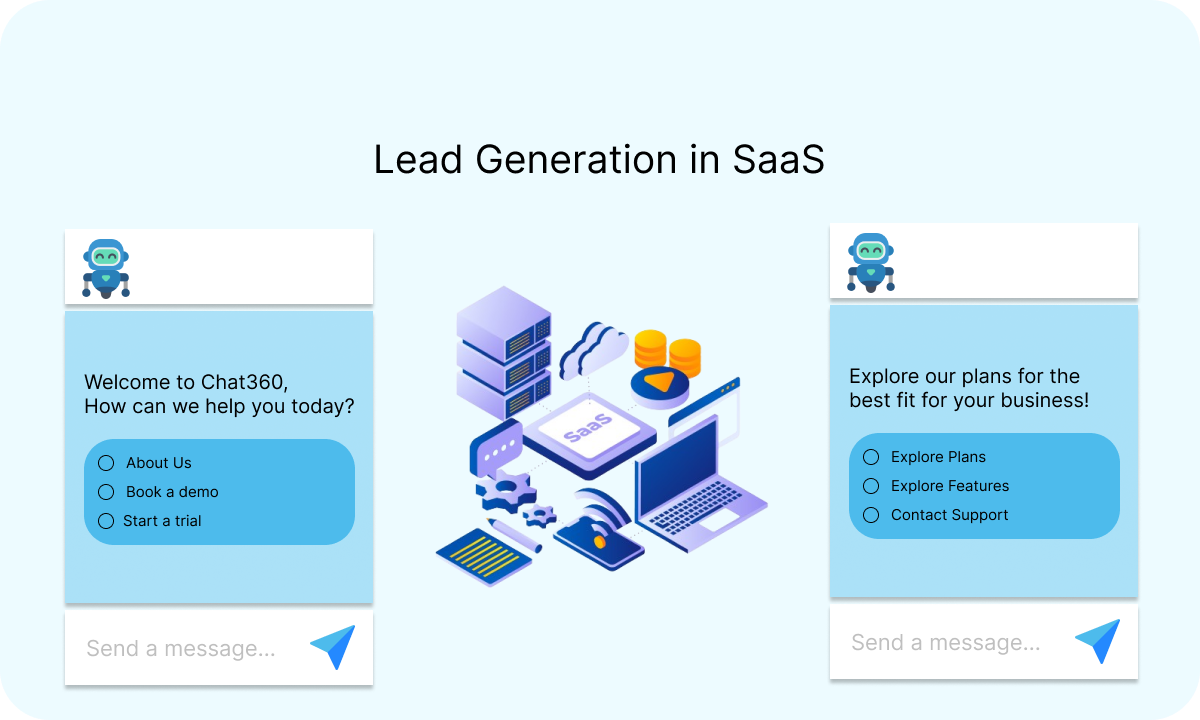 Lead Generation in SaaS

Welcome to Chat360,
How can we help you today?

About Us
Book a demo
Start a trial

Send a message...

SaaS

Explore our plans for the best fit for your business!

Explore Plans
Explore Features
Contact Support

Send a message...